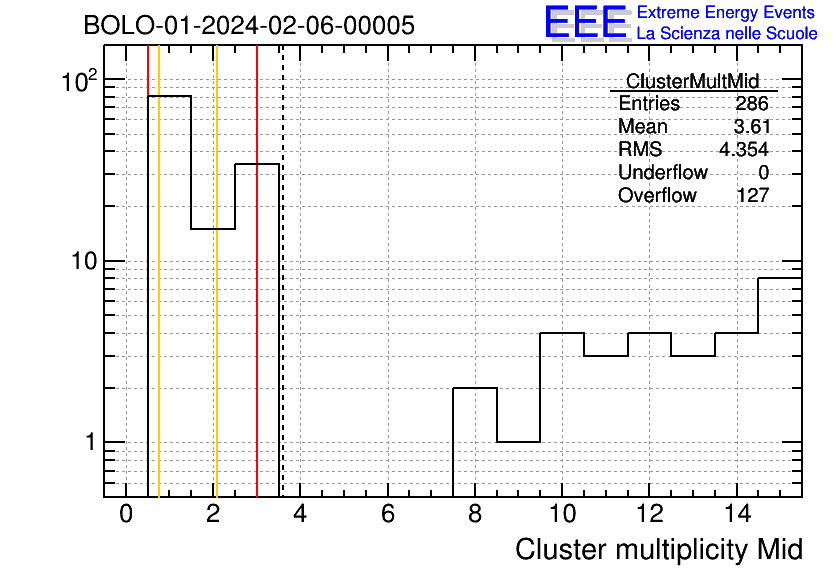 BOLO-01-2024-02-06-00005

EEE Extreme Energy Events
La Scienza nelle Scuole

| ClusterMultMid | |
|---|---|
| Entries | 286 |
| Mean | 3.61 |
| RMS | 4.354 |
| Underflow | 0 |
| Overflow | 127 |

$10^2$
10
1

0 2 4 6 8 10 12 14

Cluster multiplicity Mid